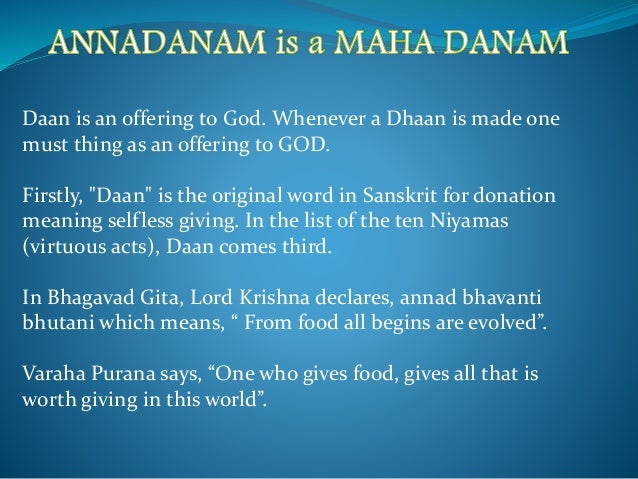 ANNADANAM is a MAHA DANAM

Daan is an offering to God. Whenever a Dhaan is made one must thing as an offering to GOD.

Firstly, "Daan" is the original word in Sanskrit for donation meaning selfless giving. In the list of the ten Niyamas (virtuous acts), Daan comes third.

In Bhagavad Gita, Lord Krishna declares, annad bhavanti bhutani which means, “ From food all begins are evolved”.

Varaha Purana says, “One who gives food, gives all that is worth giving in this world”.